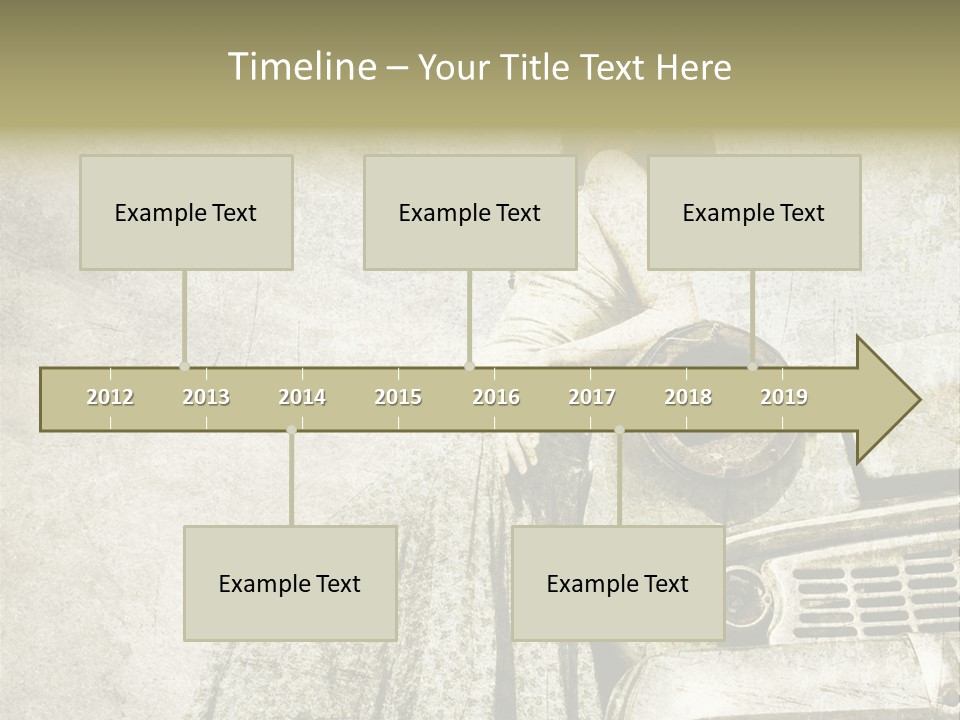 Timeline – Your Title Text Here

Example Text

Example Text

Example Text

2012 2013 2014 2015 2016 2017 2018 2019

Example Text

Example Text